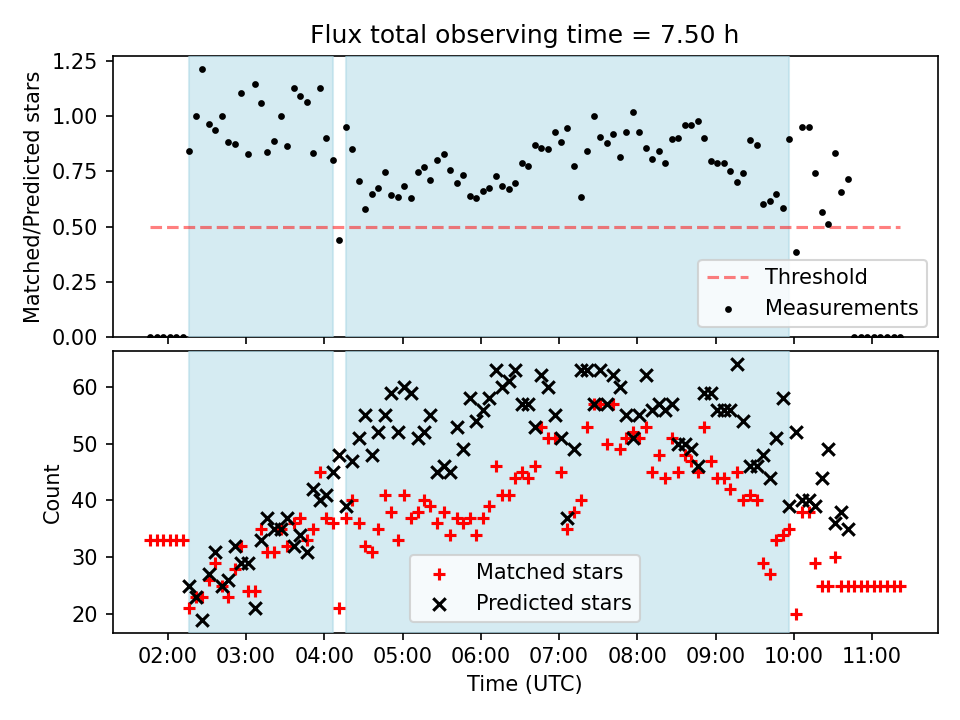 Flux total observing time = 7.50 h

Matched/Predicted stars

1.25
1.00
0.75
0.50
0.25
0.00

Threshold
Measurements

Count

60
50
40
30
20

Matched stars
Predicted stars

02:00
03:00
04:00
05:00
06:00
07:00
08:00
09:00
10:00
11:00

Time (UTC)